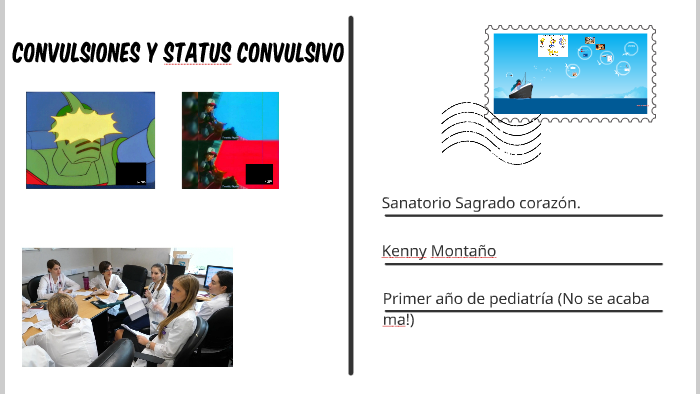 CONVULSIONES Y STATUS CONVULSIVO

Sanatorio Sagrado corazón.

Kenny Montaño

Primer año de pediatría (No se acaba ma!)